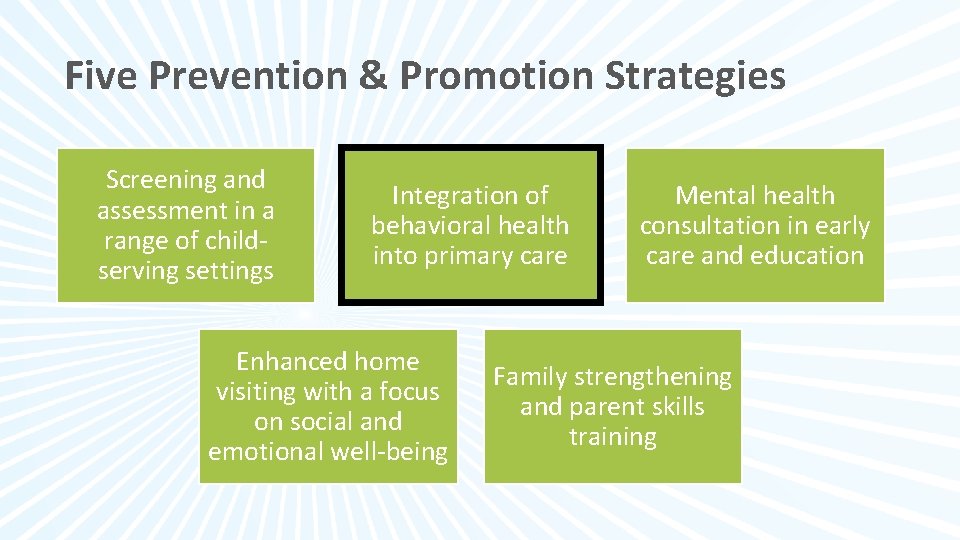 Five Prevention & Promotion Strategies

Screening and assessment in a range of child-serving settings

Integration of behavioral health into primary care

Mental health consultation in early care and education

Enhanced home visiting with a focus on social and emotional well-being

Family strengthening and parent skills training